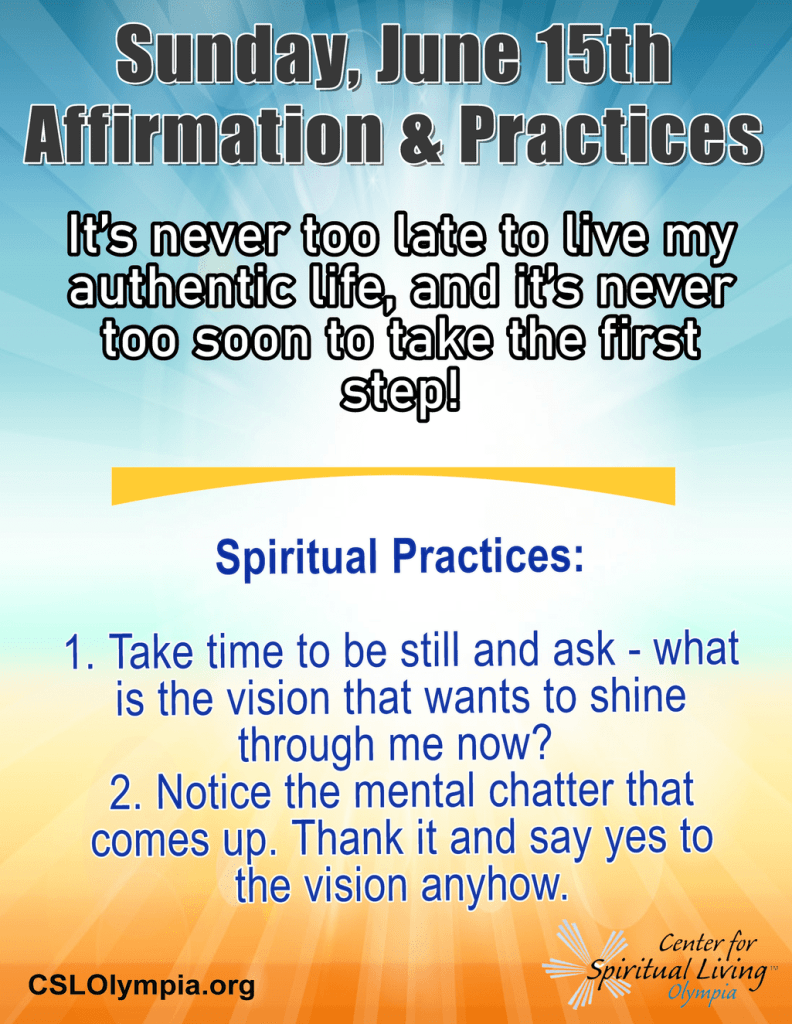 Sunday, June 15th
Affirmation & Practices

It's never too late to live my authentic life, and it's never too soon to take the first step!

Spiritual Practices:

1. Take time to be still and ask - what is the vision that wants to shine through me now?
2. Notice the mental chatter that comes up. Thank it and say yes to the vision anyhow.

CSLOlympia.org

Center for Spiritual Living™ Olympia